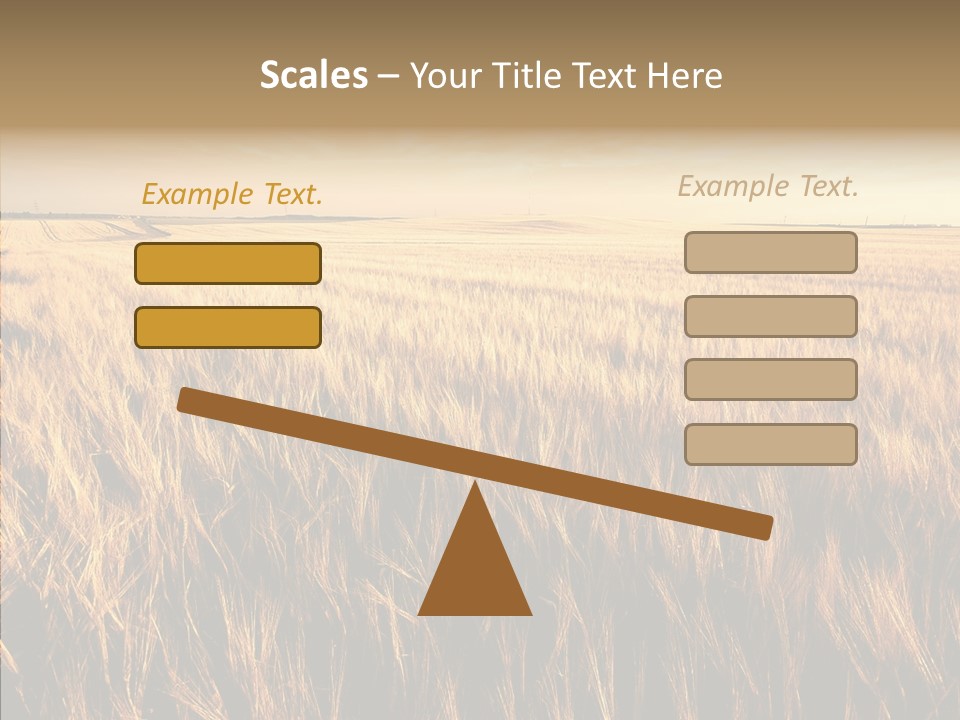 Scales – Your Title Text Here

Example Text.

Example Text.